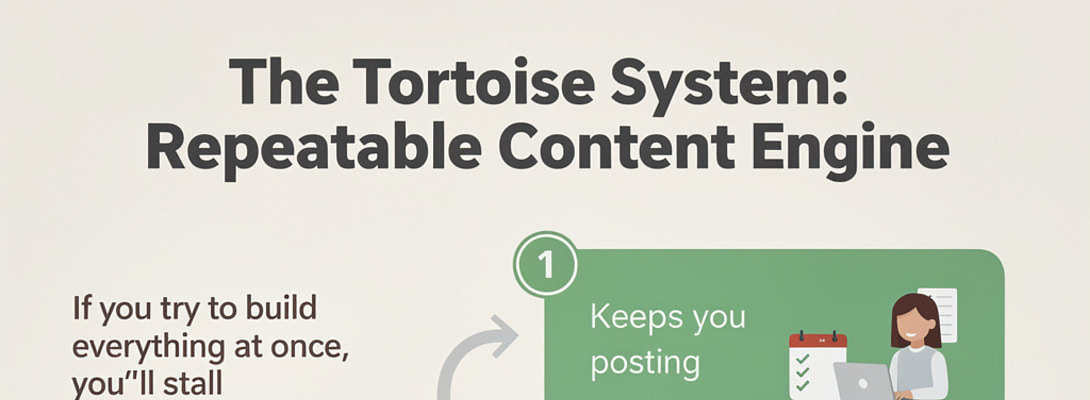 The Tortoise System:
Repeatable Content Engine

If you try to build everything at once, you"ll stall

1

Keeps you posting